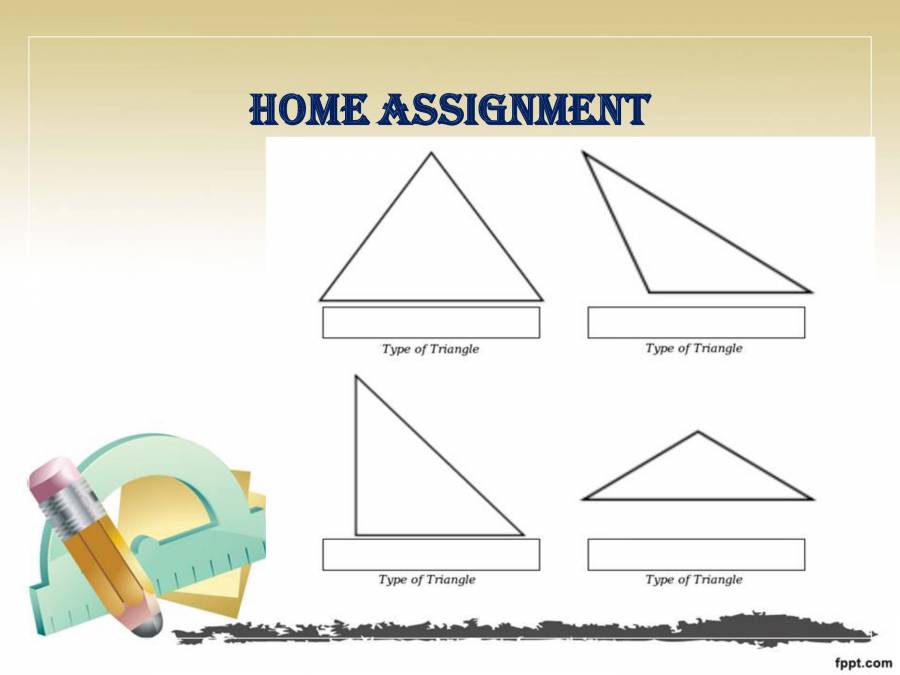 HOME ASSIGNMENT

Type of Triangle

Type of Triangle

Type of Triangle

Type of Triangle

fppt.com